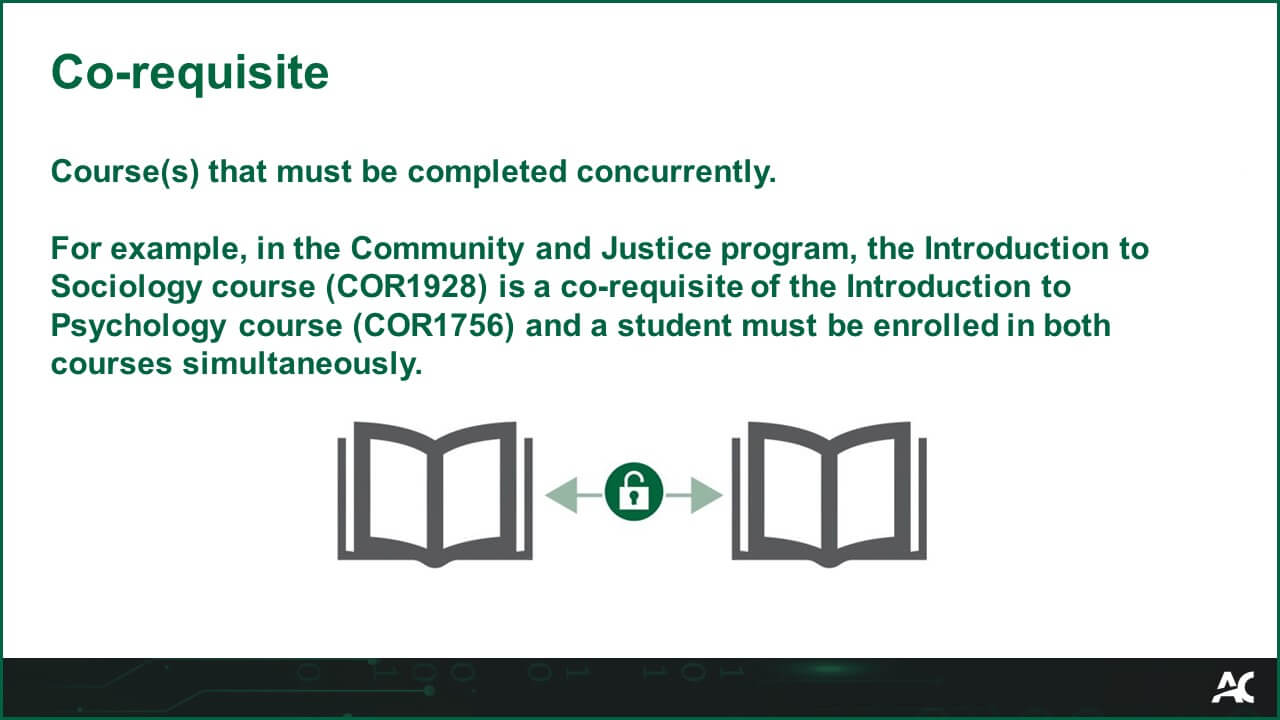 Co-requisite

Course(s) that must be completed concurrently.

For example, in the Community and Justice program, the Introduction to Sociology course (COR1928) is a co-requisite of the Introduction to Psychology course (COR1756) and a student must be enrolled in both courses simultaneously.

AC